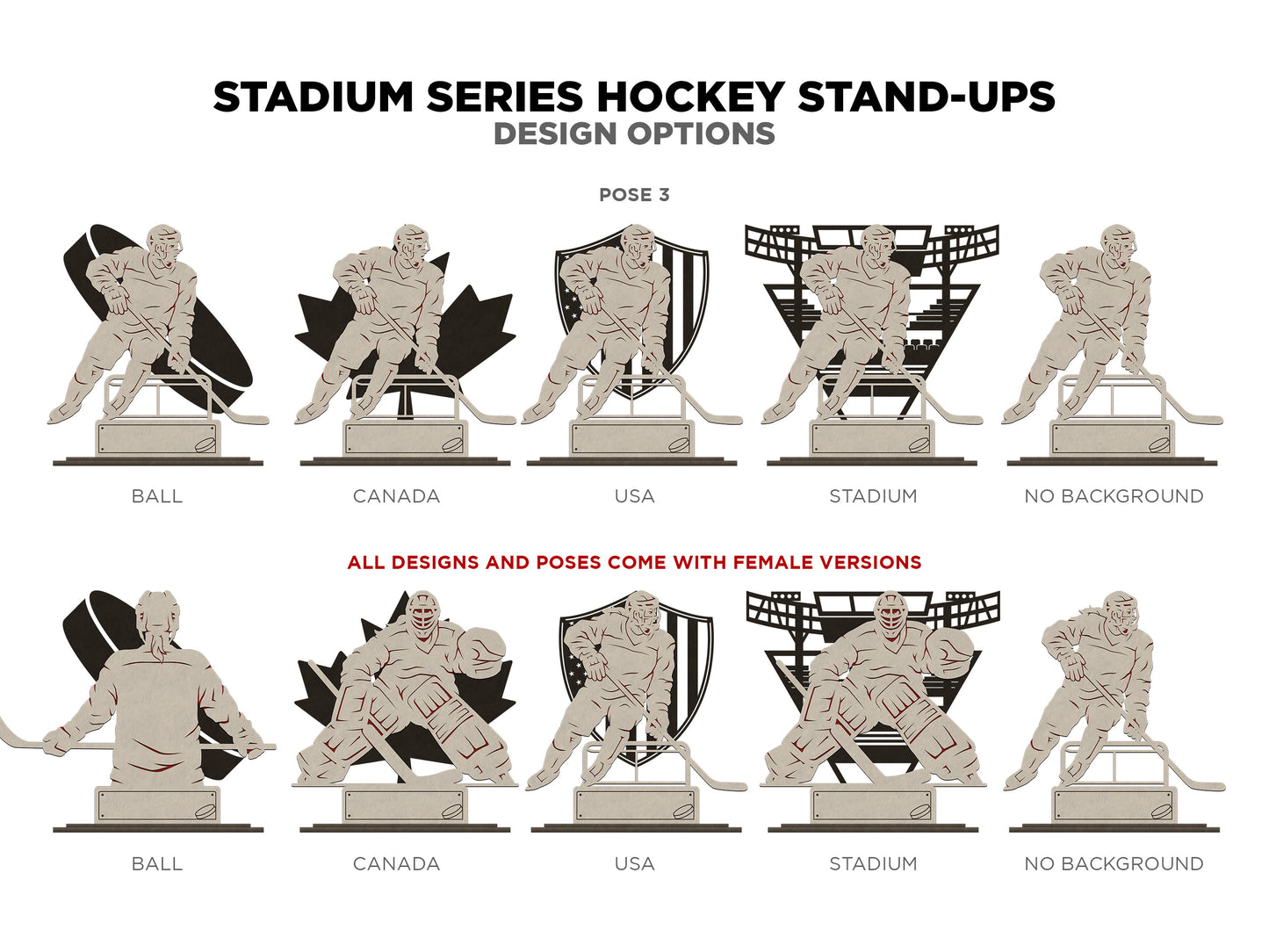 STADIUM SERIES HOCKEY STAND-UPS
DESIGN OPTIONS

POSE 3

BALL

CANADA

USA

STADIUM

NO BACKGROUND

ALL DESIGNS AND POSES COME WITH FEMALE VERSIONS

BALL

CANADA

USA

STADIUM

NO BACKGROUND